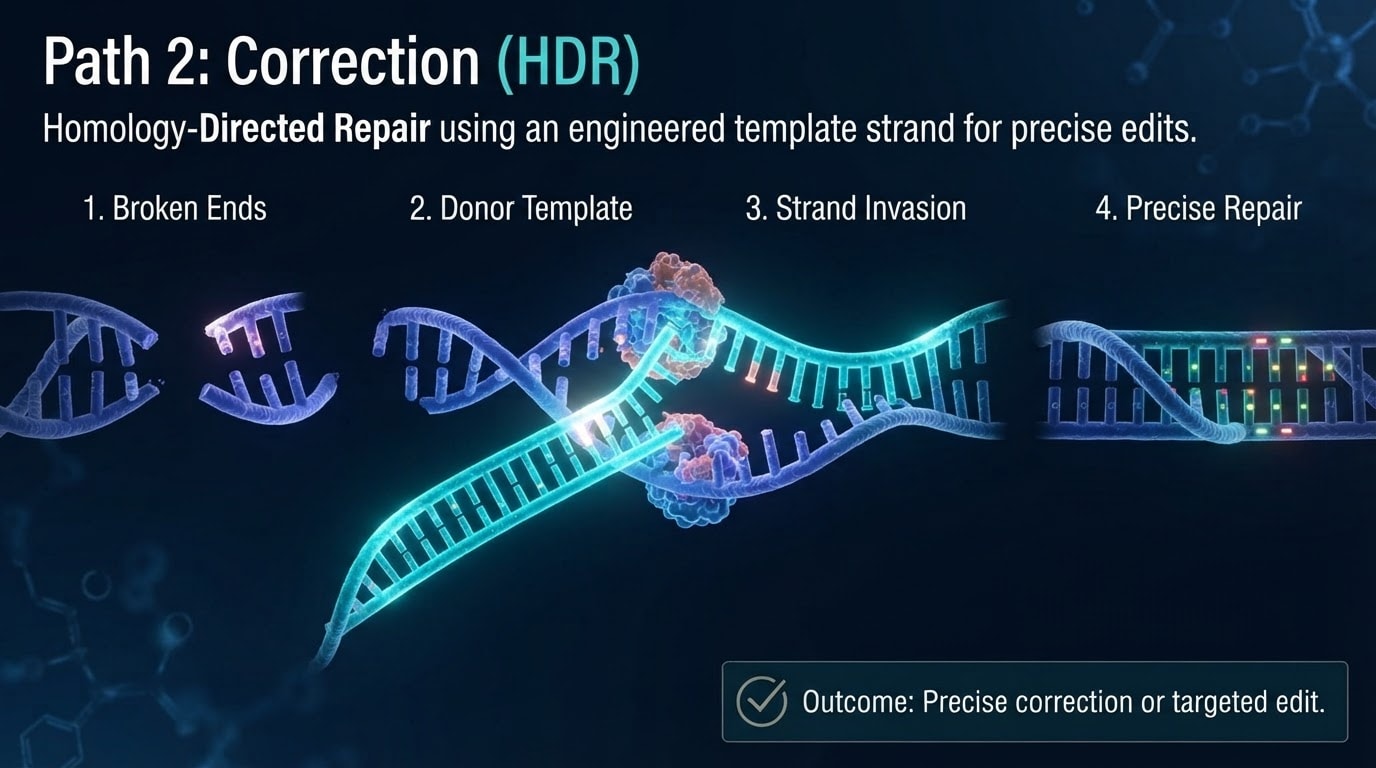 Path 2: Correction (HDR)

Homology-Directed Repair using an engineered template strand for precise edits.

1. Broken Ends

2. Donor Template

3. Strand Invasion

4. Precise Repair

Outcome: Precise correction or targeted edit.